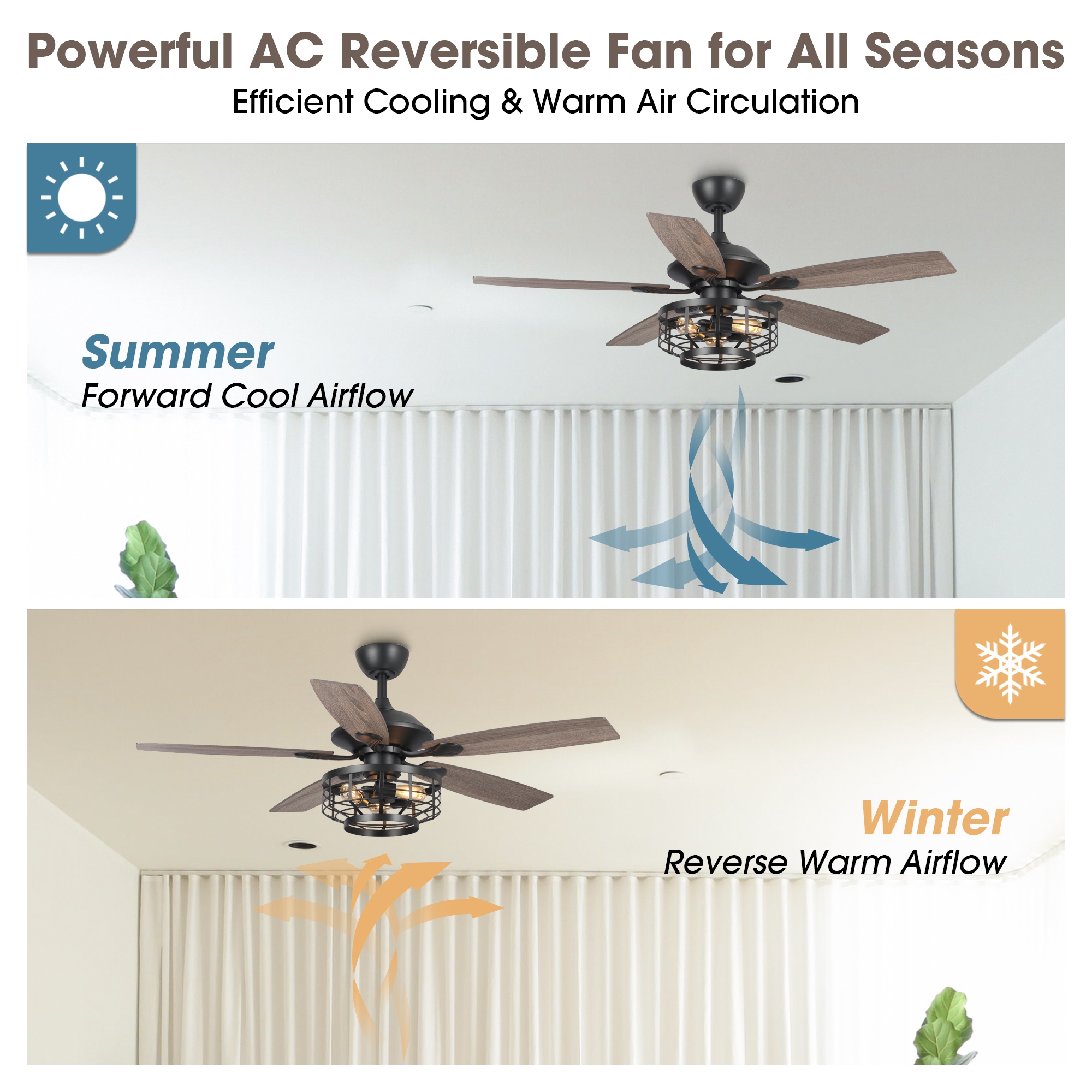 Powerful AC Reversible Fan for All Seasons
Efficient Cooling & Warm Air Circulation

Summer
Forward Cool Airflow

Winter
Reverse Warm Airflow